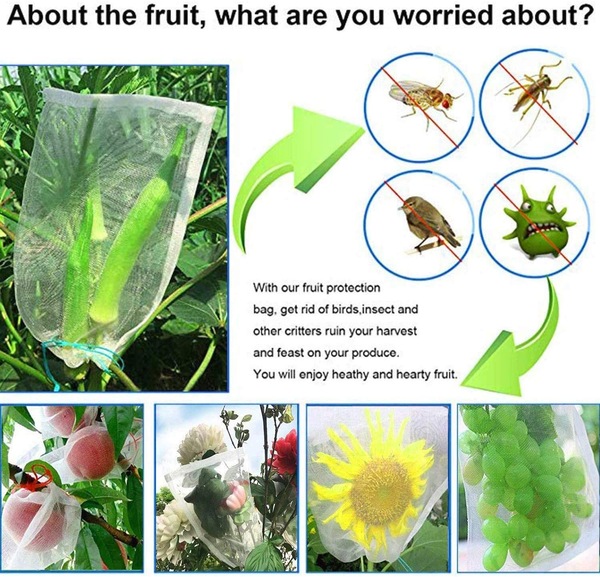 About the fruit, what are you worried about?

With our fruit protection bag, get rid of birds,insect and other critters ruin your harvest and feast on your produce.
You will enjoy heathy and hearty fruit.